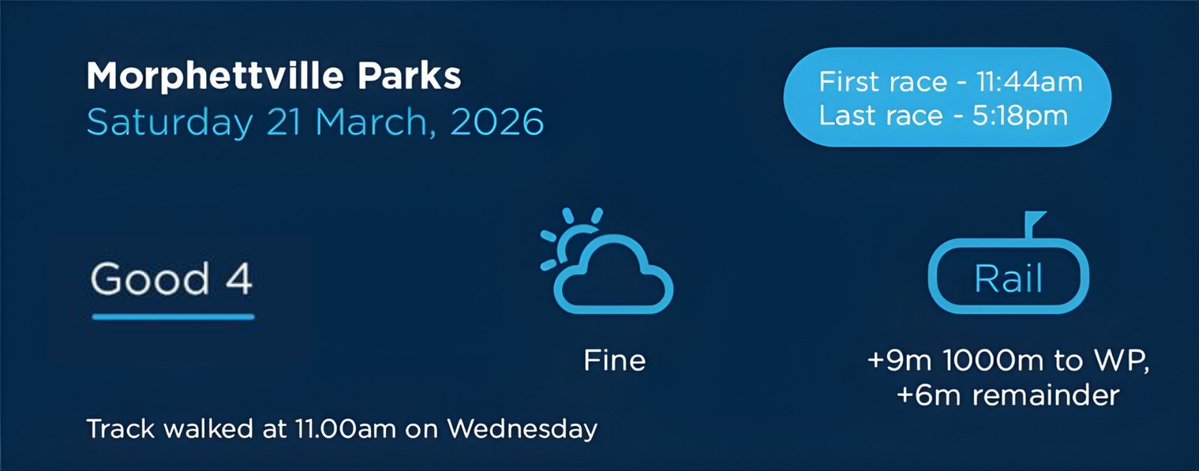 Morphettville Parks
Saturday 21 March, 2026

First race - 11:44am
Last race - 5:18pm

Good 4

Fine

Rail

+9m 1000m to WP, +6m remainder

Track walked at 11.00am on Wednesday